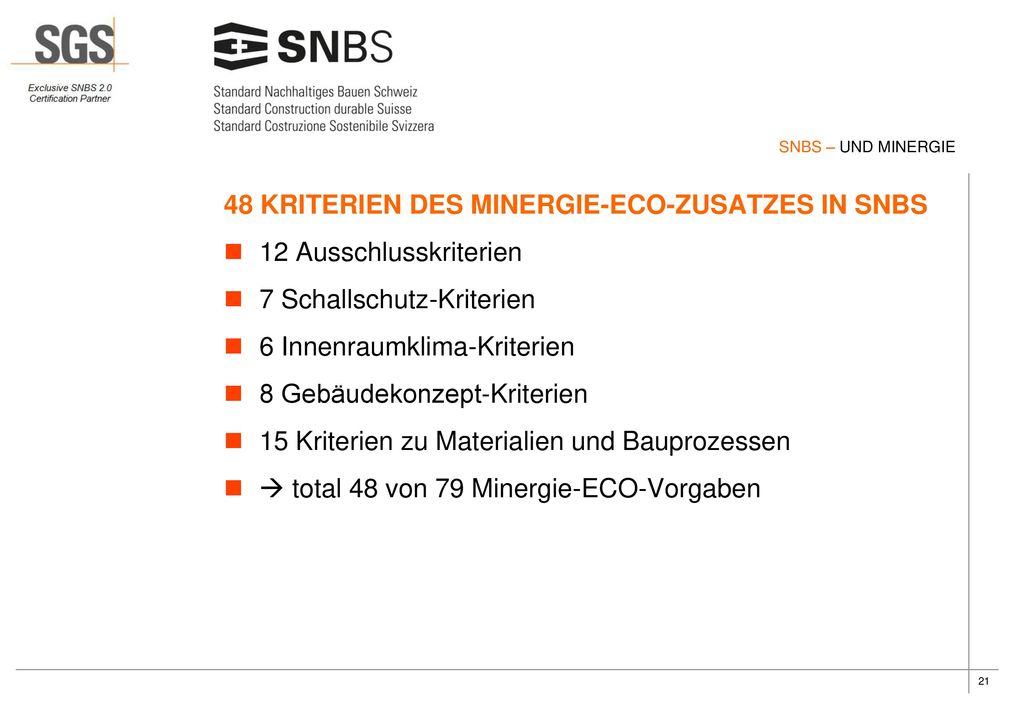 SGS

Exclusive SNBS 2.0
Certification Partner

SNBS

Standard Nachhaltiges Bauen Schweiz
Standard Construction durable Suisse
Standard Costruzione Sostenibile Svizzera

SNBS – UND MINERGIE

48 KRITERIEN DES MINERGIE-ECO-ZUSATZES IN SNBS

- 12 Ausschlusskriterien
- 7 Schallschutz-Kriterien
- 6 Innenraumklima-Kriterien
- 8 Gebäudekonzept-Kriterien
- 15 Kriterien zu Materialien und Bauprozessen
- → total 48 von 79 Minergie-ECO-Vorgaben

21